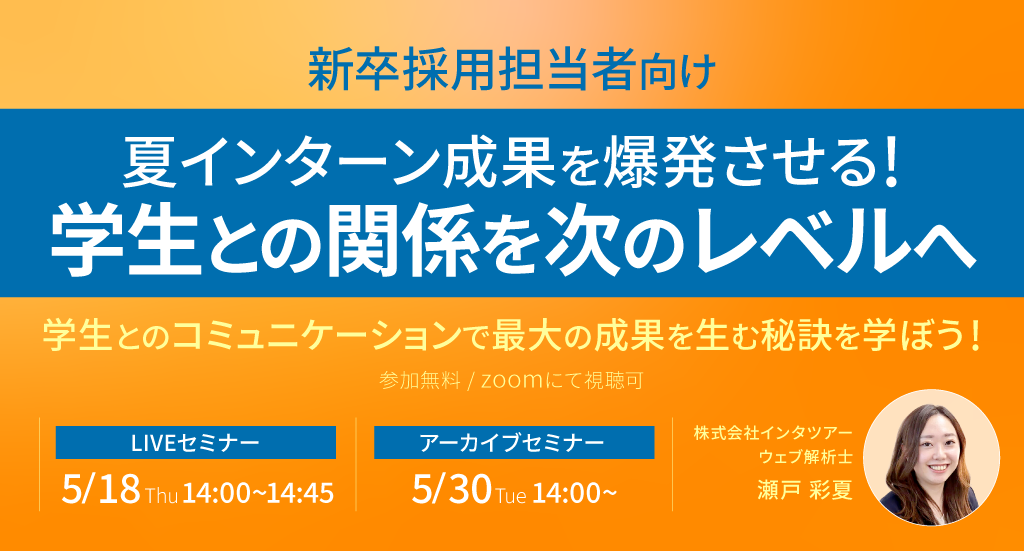 新卒採用担当者向け

夏インターン成果を爆発させる！
学生との関係を次のレベルへ

学生とのコミュニケーションで最大の成果を生む秘訣を学ぼう！

参加無料 / zoomにて視聴可

LIVEセミナー
5/18 Thu 14:00~14:45

アーカイブセミナー
5/30 Tue 14:00~

株式会社インタツアー
ウェブ解析士
瀬戸 彩夏